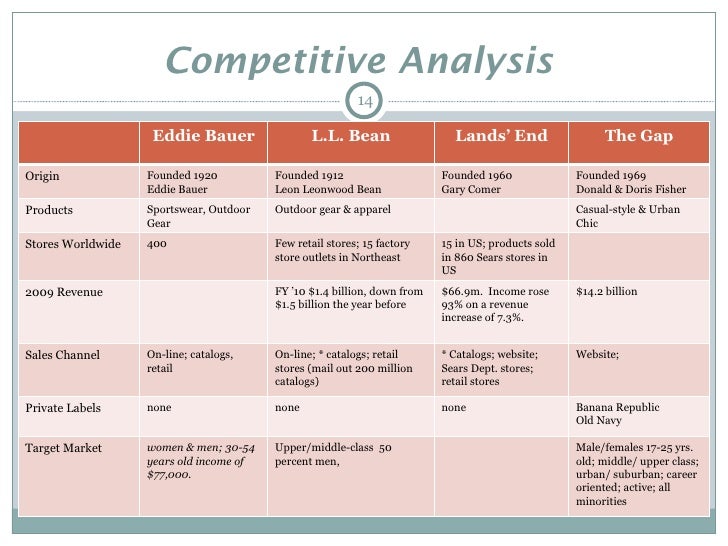 Competitive Analysis

14

| | Eddie Bauer | L.L. Bean | Lands' End | The Gap |
|---|---|---|---|---|
| Origin | Founded 1920 Eddie Bauer | Founded 1912 Leon Leonwood Bean | Founded 1960 Gary Comer | Founded 1969 Donald & Doris Fisher |
| Products | Sportswear, Outdoor Gear | Outdoor gear & apparel | | Casual-style & Urban Chic |
| Stores Worldwide | 400 | Few retail stores; 15 factory store outlets in Northeast | 15 in US; products sold in 860 Sears stores in US | |
| 2009 Revenue | | FY '10 $1.4 billion, down from $1.5 billion the year before | $66.9m. Income rose 93% on a revenue increase of 7.3%. | $14.2 billion |
| Sales Channel | On-line; catalogs, retail | On-line; * catalogs; retail stores (mail out 200 million catalogs) | * Catalogs; website; Sears Dept. stores; retail stores | Website; |
| Private Labels | none | none | none | Banana Republic Old Navy |
| Target Market | women & men; 30-54 years old income of $77,000. | Upper/middle-class 50 percent men, | | Male/females 17-25 yrs. old; middle/ upper class; urban/ suburban; career oriented; active; all minorities |